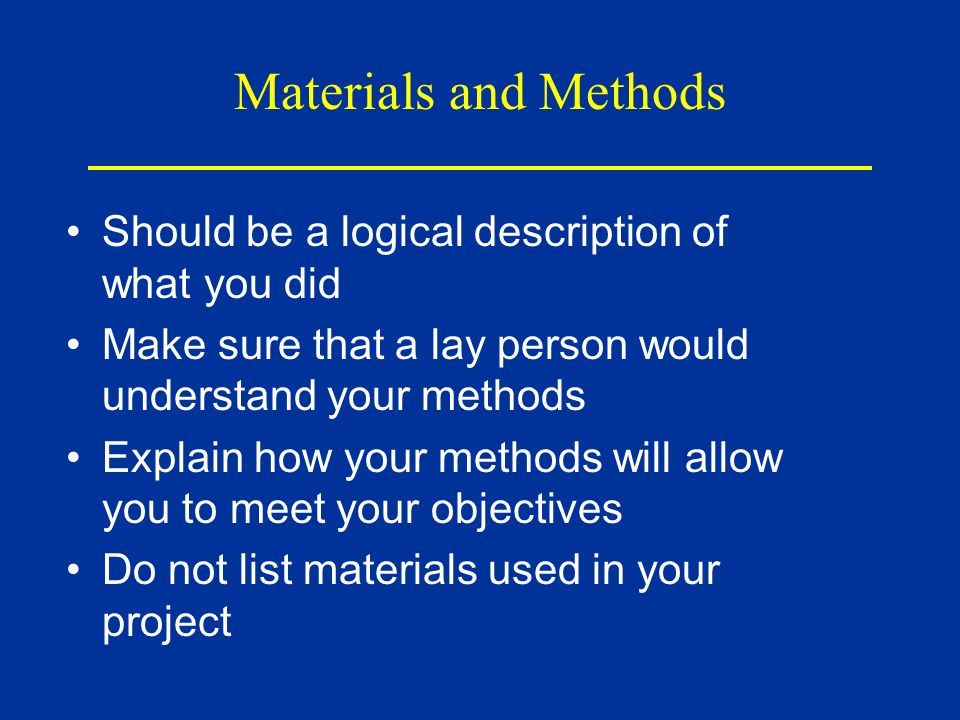 Materials and Methods

• Should be a logical description of what you did
• Make sure that a lay person would understand your methods
• Explain how your methods will allow you to meet your objectives
• Do not list materials used in your project